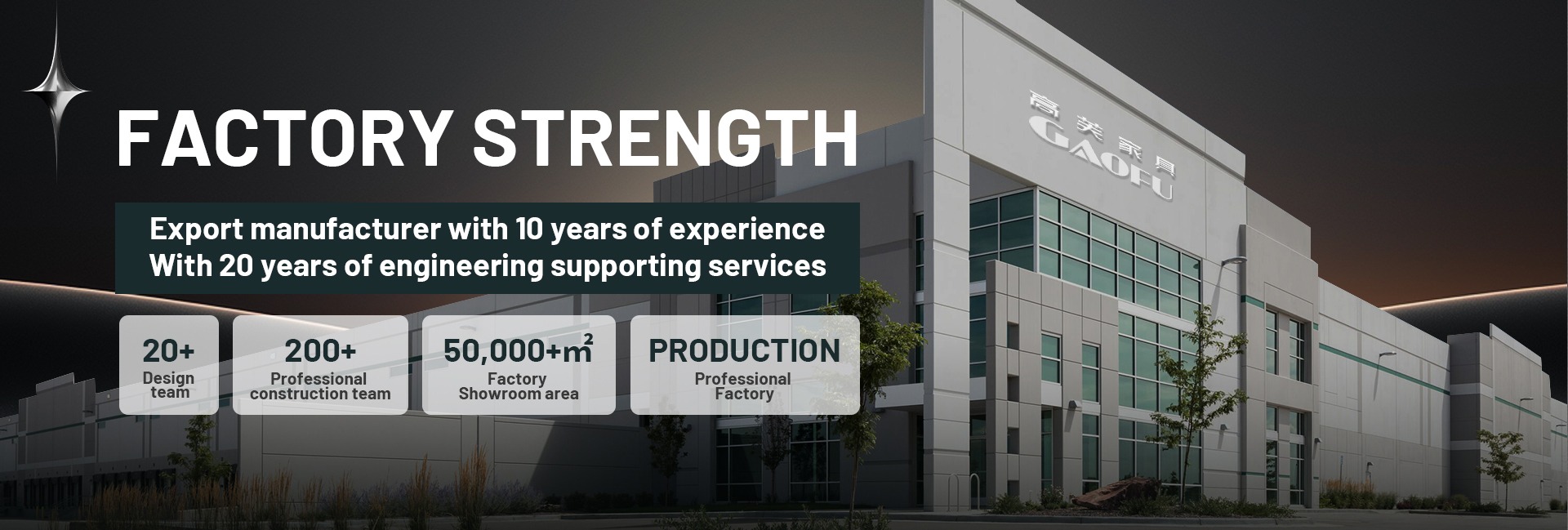 FACTORY STRENGTH

Export manufacturer with 10 years of experience
With 20 years of engineering supporting services

20+
Design team

200+
Professional construction team

50,000+$m^2$
Factory Showroom area

PRODUCTION
Professional Factory

高芙家具
GAOFU